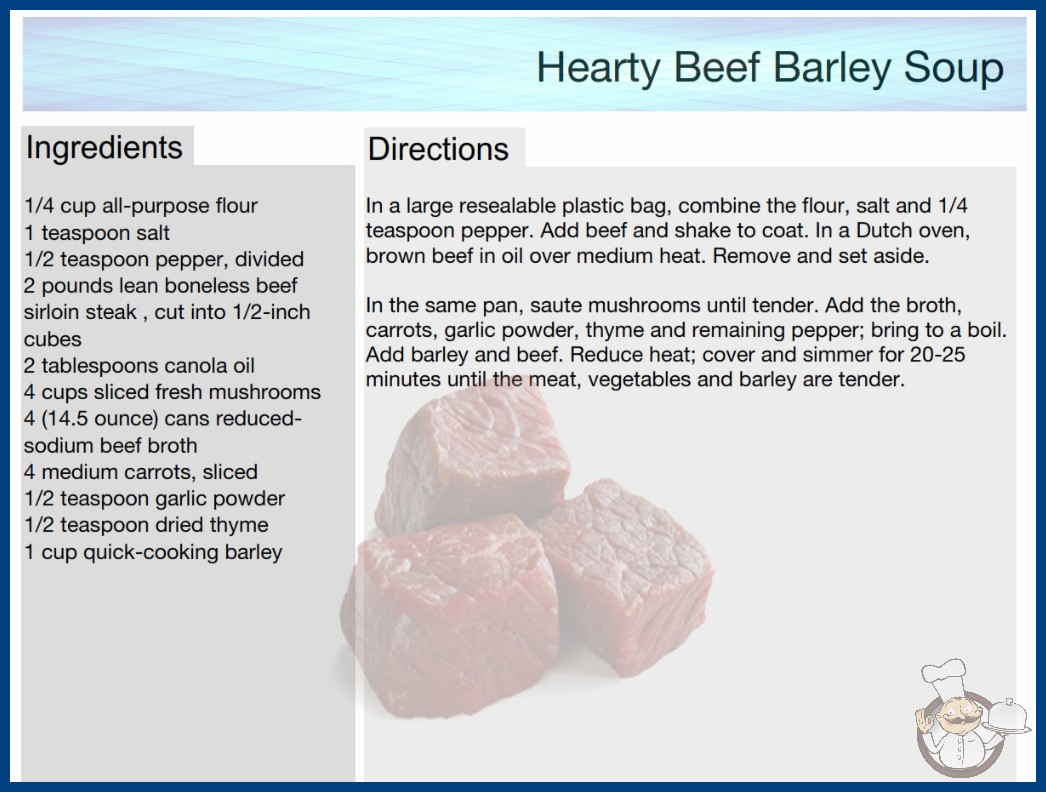 Hearty Beef Barley Soup

Ingredients

1/4 cup all-purpose flour
1 teaspoon salt
1/2 teaspoon pepper, divided
2 pounds lean boneless beef sirloin steak , cut into 1/2-inch cubes
2 tablespoons canola oil
4 cups sliced fresh mushrooms
4 (14.5 ounce) cans reduced-sodium beef broth
4 medium carrots, sliced
1/2 teaspoon garlic powder
1/2 teaspoon dried thyme
1 cup quick-cooking barley

Directions

In a large resealable plastic bag, combine the flour, salt and 1/4 teaspoon pepper. Add beef and shake to coat. In a Dutch oven, brown beef in oil over medium heat. Remove and set aside.

In the same pan, saute mushrooms until tender. Add the broth, carrots, garlic powder, thyme and remaining pepper; bring to a boil. Add barley and beef. Reduce heat; cover and simmer for 20-25 minutes until the meat, vegetables and barley are tender.